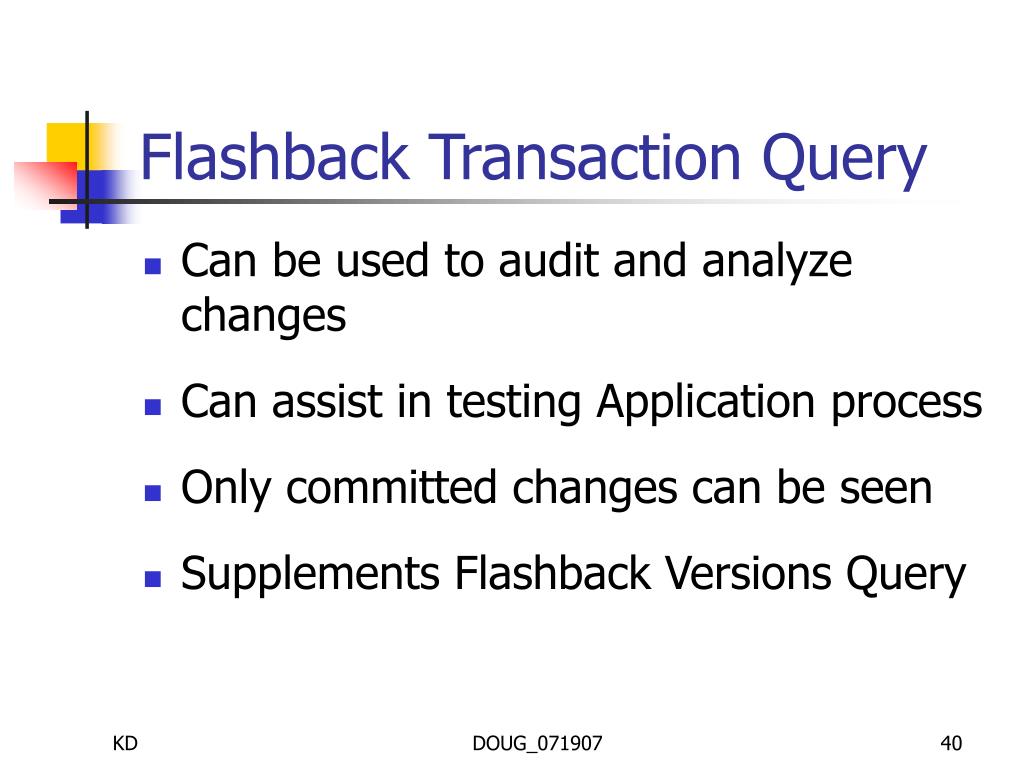 Flashback Transaction Query

- Can be used to audit and analyze changes
- Can assist in testing Application process
- Only committed changes can be seen
- Supplements Flashback Versions Query

KD

DOUG_071907

40